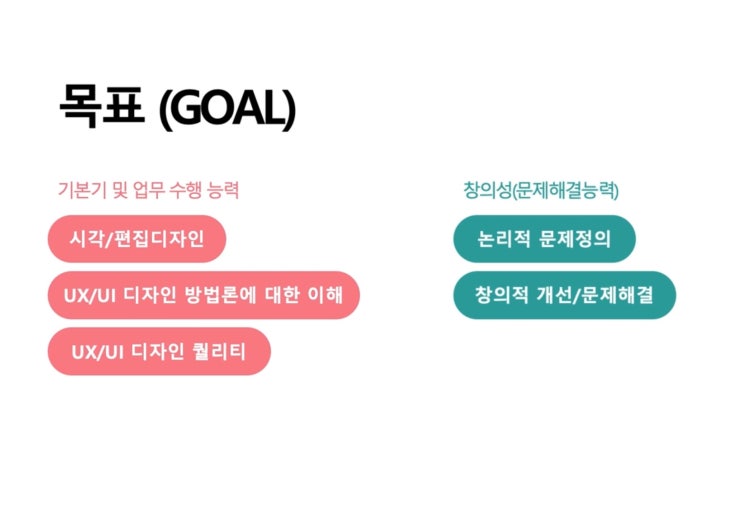 목표 (GOAL)

기본기 및 업무 수행 능력

시각/편집디자인

UX/UI 디자인 방법론에 대한 이해

UX/UI 디자인 퀄리티

창의성(문제해결능력)

논리적 문제정의

창의적 개선/문제해결